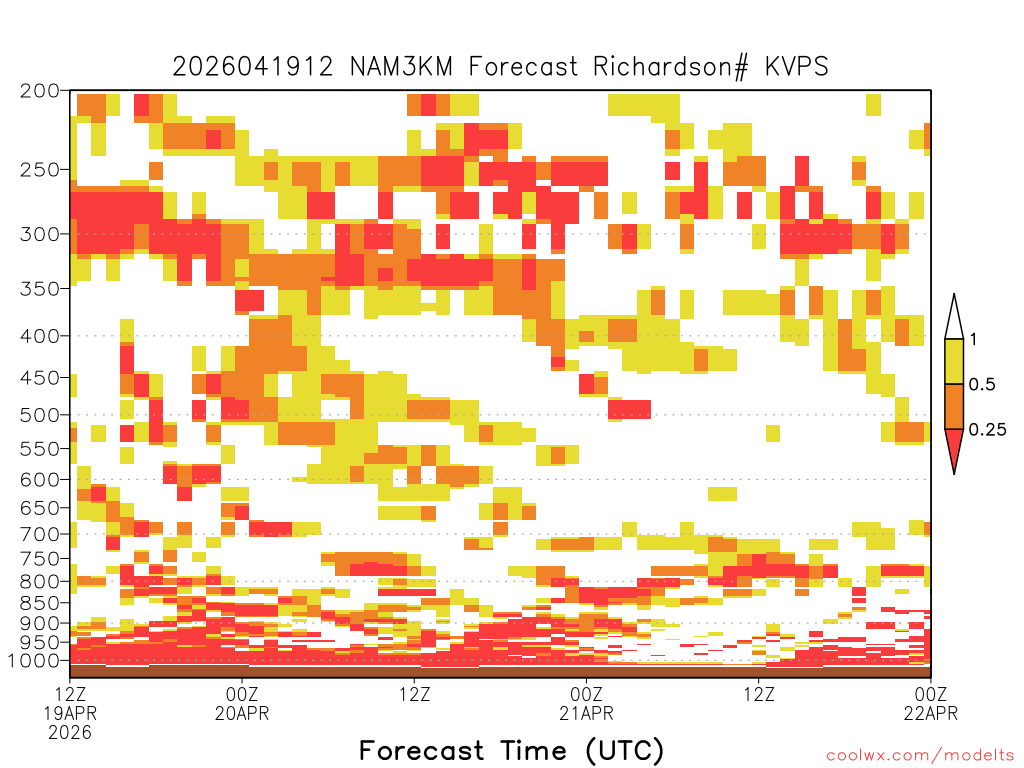 2026041912 NAM3KM Forecast Richardson# KVPS

200
250
300
350
400
450
500
550
600
650
700
750
800
850
900
950
1000

1
0.5
0.25

12Z 19APR 2026
00Z 20APR
12Z
00Z 21APR
12Z
00Z 22APR

Forecast Time (UTC)

coolwx.com/modelts